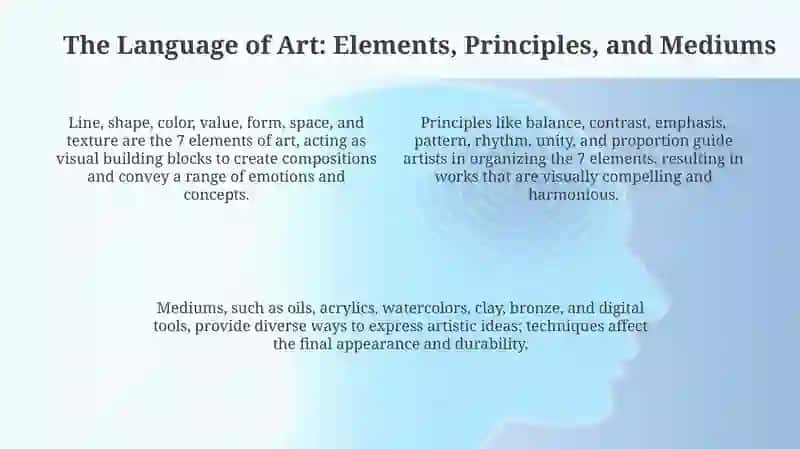 The Language of Art: Elements, Principles, and Mediums

Line, shape, color, value, form, space, and texture are the 7 elements of art, acting as visual building blocks to create compositions and convey a range of emotions and concepts.

Principles like balance, contrast, emphasis, pattern, rhythm, unity, and proportion guide artists in organizing the 7 elements, resulting in works that are visually compelling and harmonious.

Mediums, such as oils, acrylics, watercolors, clay, bronze, and digital tools, provide diverse ways to express artistic ideas; techniques affect the final appearance and durability.